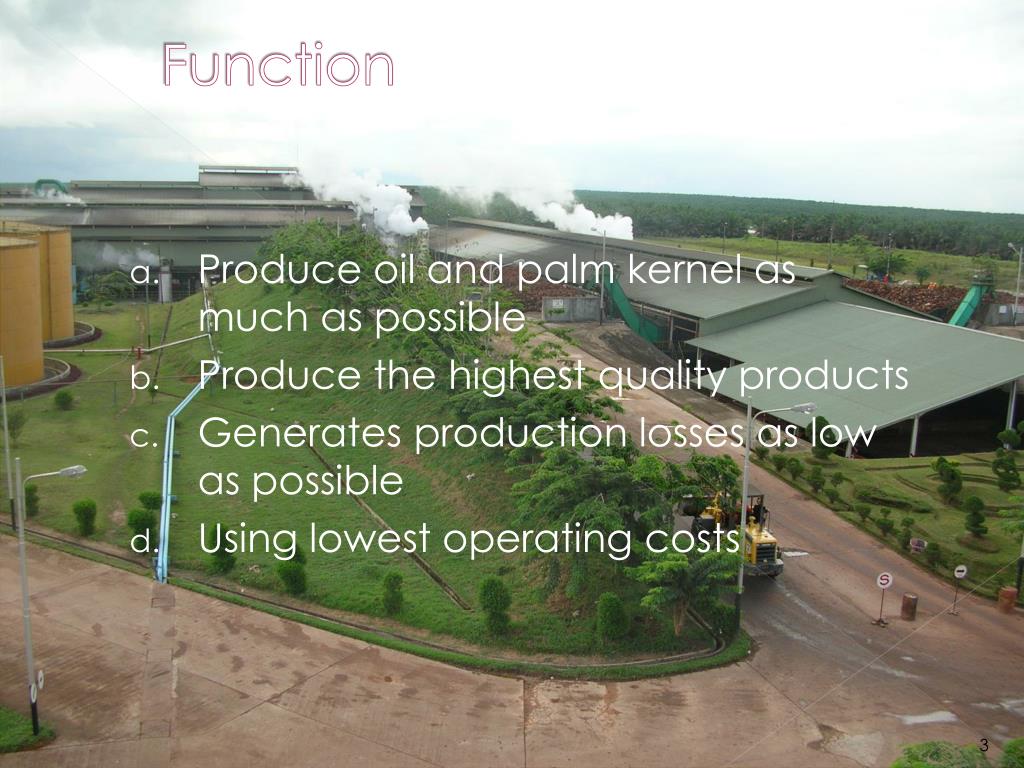 Function

a. Produce oil and palm kernel as much as possible
b. Produce the highest quality products
c. Generates production losses as low as possible
d. Using lowest operating costs

S

3